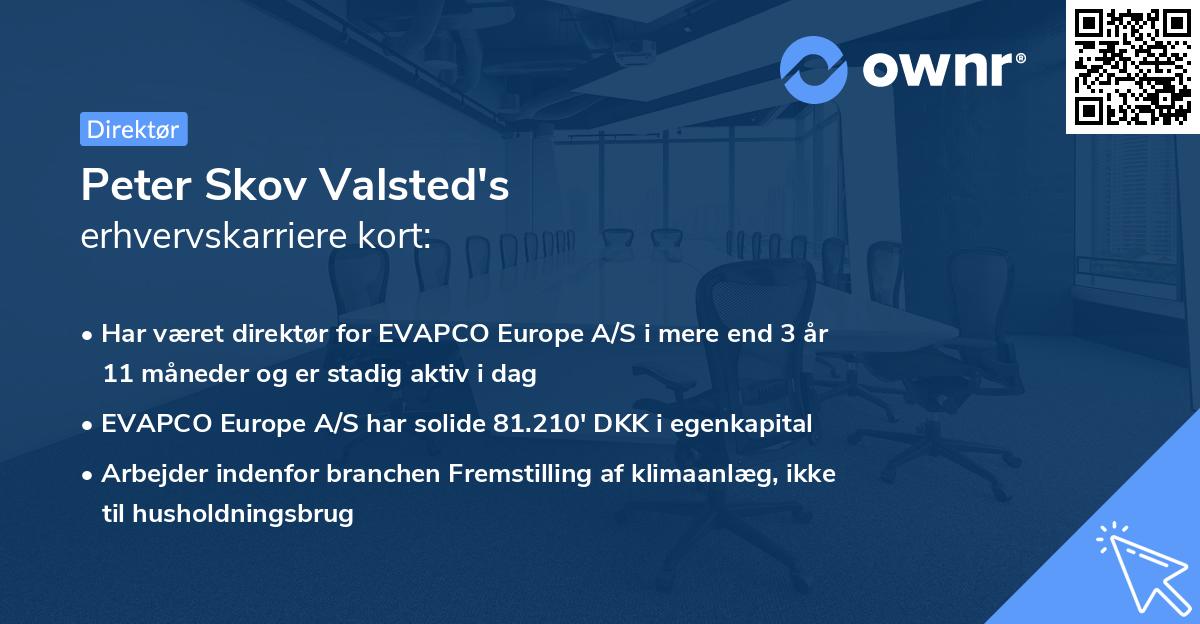 ownr®

Direktør

Peter Skov Valsted's
erhvervskarriere kort:

• Har været direktør for EVAPCO Europe A/S i mere end 3 år 11 måneder og er stadig aktiv i dag

• EVAPCO Europe A/S har solide 81.210' DKK i egenkapital

• Arbejder indenfor branchen Fremstilling af klimaanlæg, ikke til husholdningsbrug